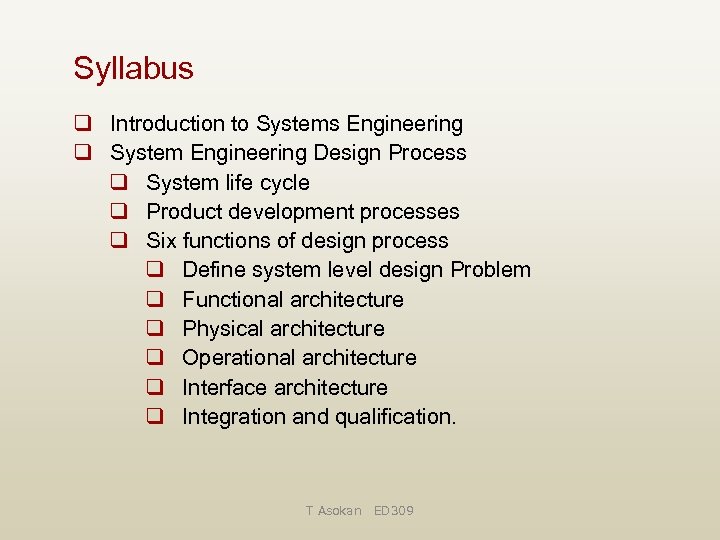 Syllabus

❑ Introduction to Systems Engineering
❑ System Engineering Design Process
❑ System life cycle
❑ Product development processes
❑ Six functions of design process
❑ Define system level design Problem
❑ Functional architecture
❑ Physical architecture
❑ Operational architecture
❑ Interface architecture
❑ Integration and qualification.

T Asokan ED309